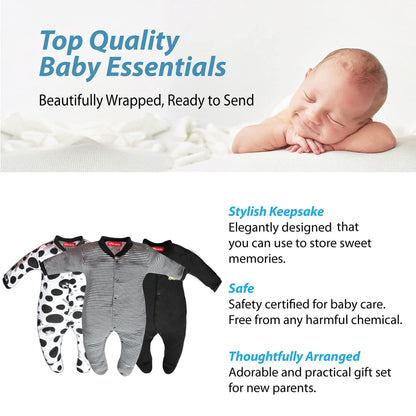 Top Quality
Baby Essentials

Beautifully Wrapped, Ready to Send

Stylish Keepsake
Elegantly designed that you can use to store sweet memories.

Safe
Safety certified for baby care. Free from any harmful chemical.

Thoughtfully Arranged
Adorable and practical gift set for new parents.